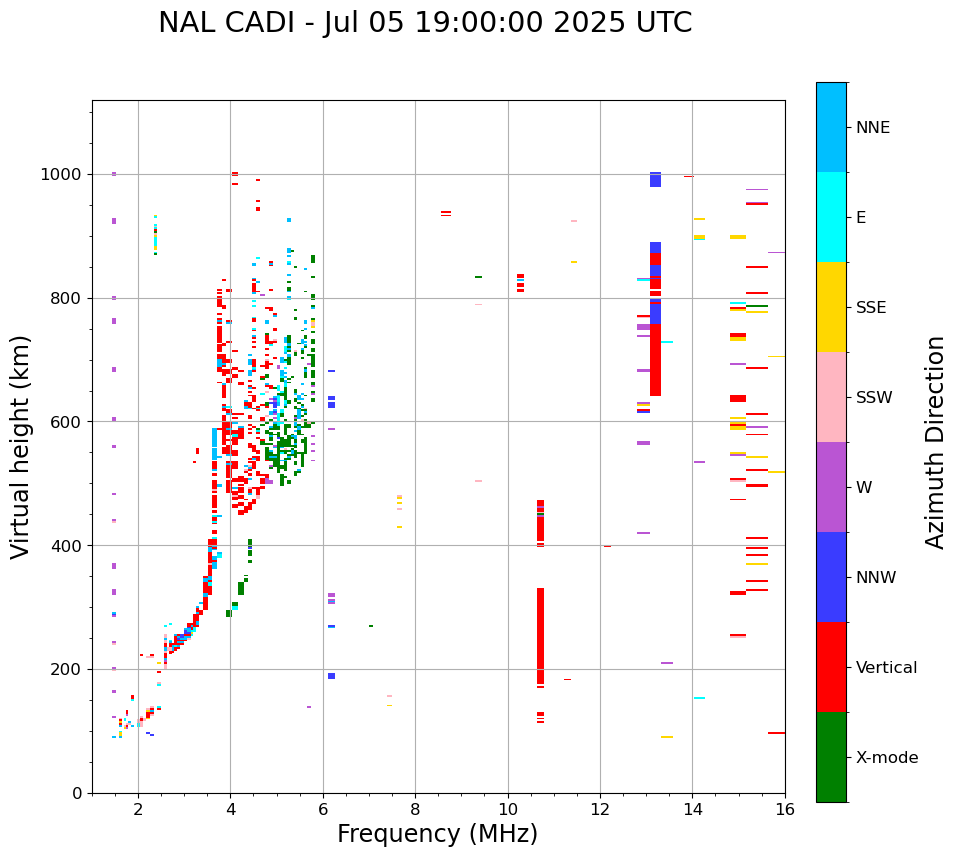 NAL CADI - Jul 05 19:00:00 2025 UTC

Virtual height (km)

1000
800
600
400
200
0

2
4
6
8
10
12
14
16

Frequency (MHz)

NNE
E
SSE
SSW
W
NNW
Vertical
X-mode

Azimuth Direction